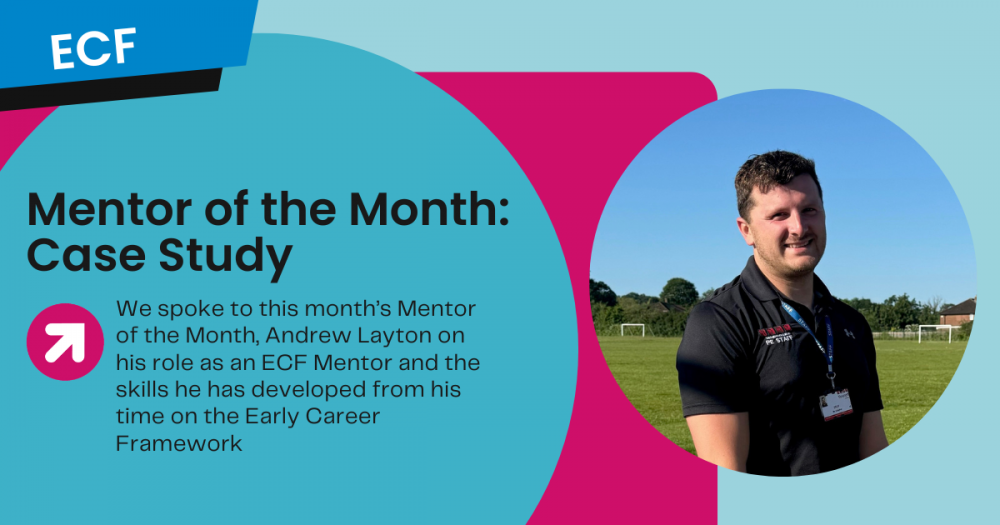 ECF

Mentor of the Month: Case Study

We spoke to this month's Mentor of the Month, Andrew Layton on his role as an ECF Mentor and the skills he has developed from his time on the Early Career Framework

PE STAFF